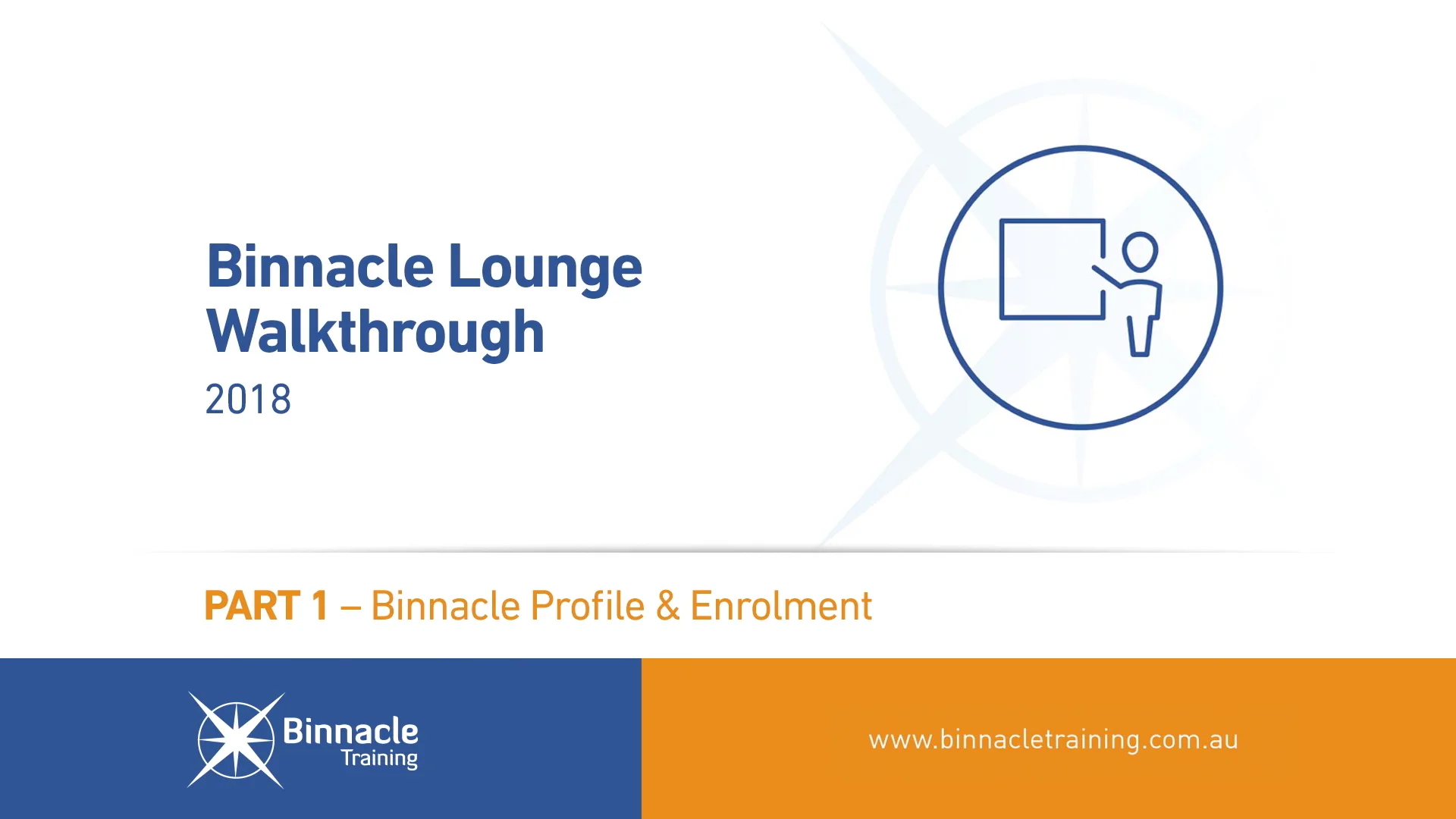 Binnacle Lounge Walkthrough
2018

PART 1 – Binnacle Profile & Enrolment

Binnacle Training

www.binnacletraining.com.au